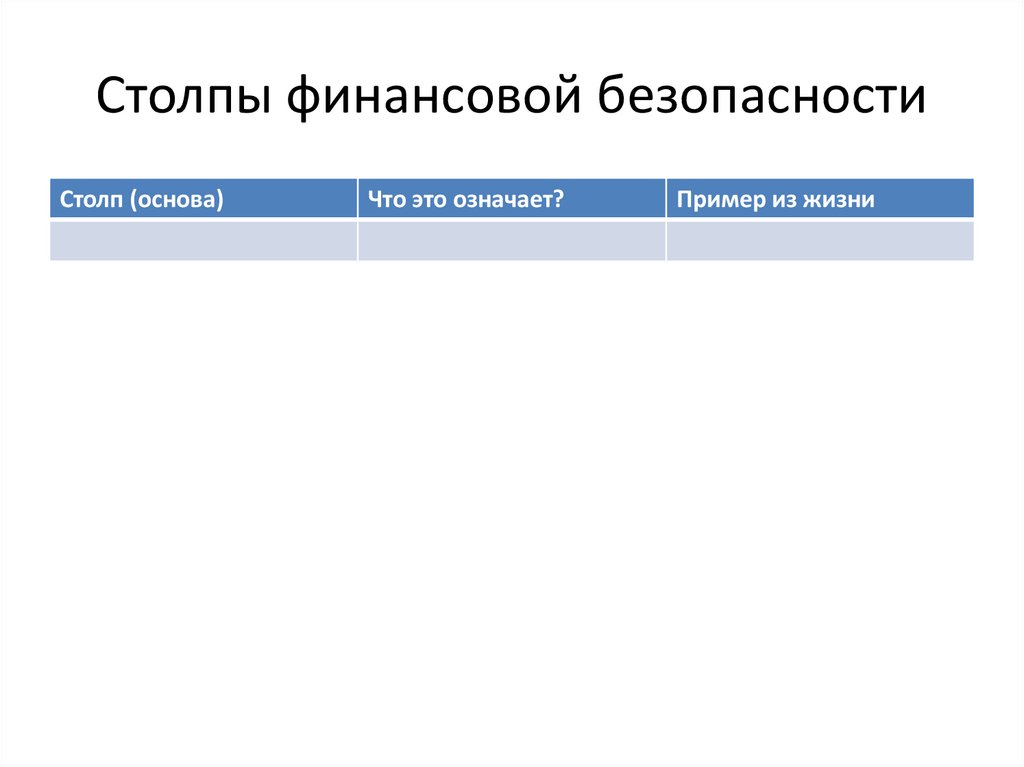 Столпы финансовой безопасности

| Столп (основа) | Что это означает? | Пример из жизни |
|---|---|---|
| | | |